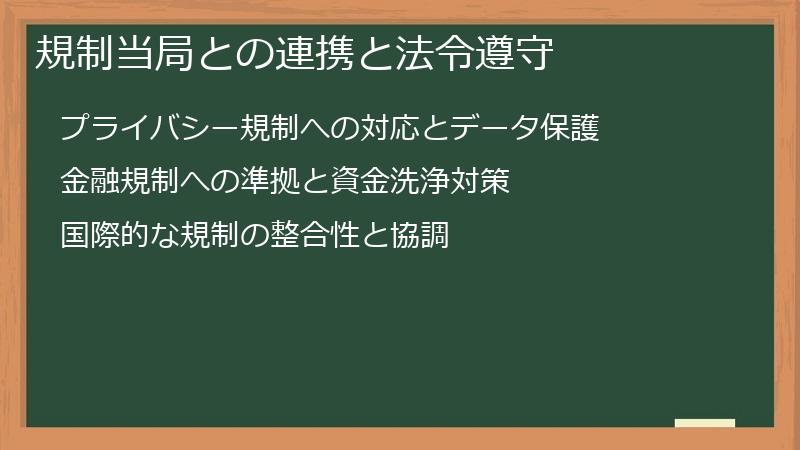 規制当局との連携と法令遵守

プライバシー規制への対応とデータ保護

金融規制への準拠と資金洗浄対策

国際的な規制の整合性と協調